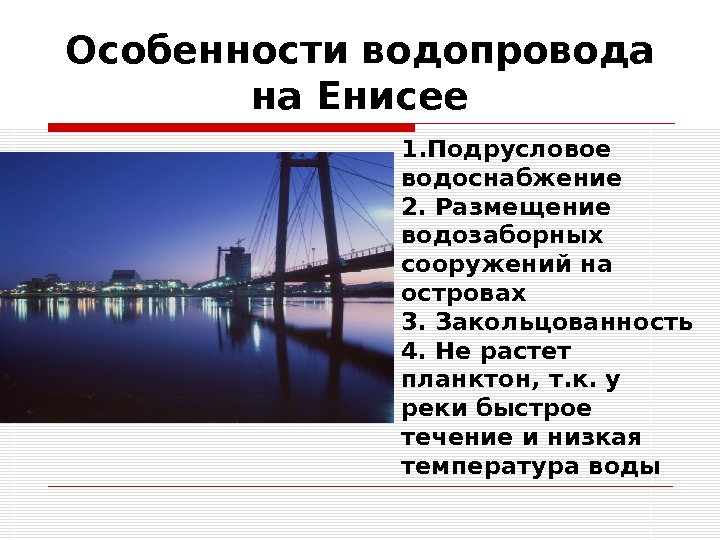 Особенности водопровода на Енисее

1.Подрусловое водоснабжение
2. Размещение водозаборных сооружений на островах
3. Закольцованность
4. Не растет планктон, т.к. у реки быстрое течение и низкая температура воды